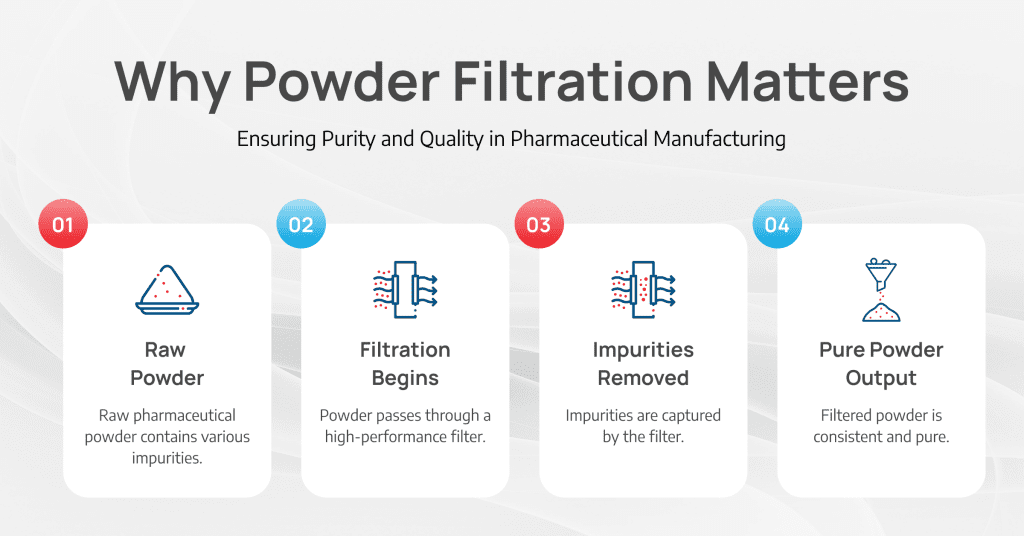 Why Powder Filtration Matters

Ensuring Purity and Quality in Pharmaceutical Manufacturing

01

Raw Powder

Raw pharmaceutical powder contains various impurities.

02

Filtration Begins

Powder passes through a high-performance filter.

03

Impurities Removed

Impurities are captured by the filter.

04

Pure Powder Output

Filtered powder is consistent and pure.